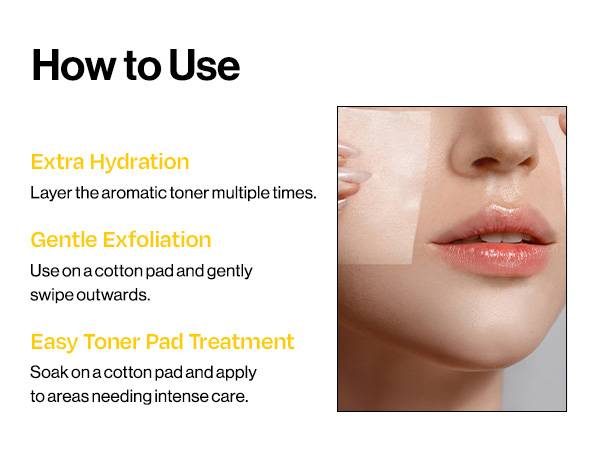 How to Use

Extra Hydration

Layer the aromatic toner multiple times.

Gentle Exfoliation

Use on a cotton pad and gently swipe outwards.

Easy Toner Pad Treatment

Soak on a cotton pad and apply to areas needing intense care.